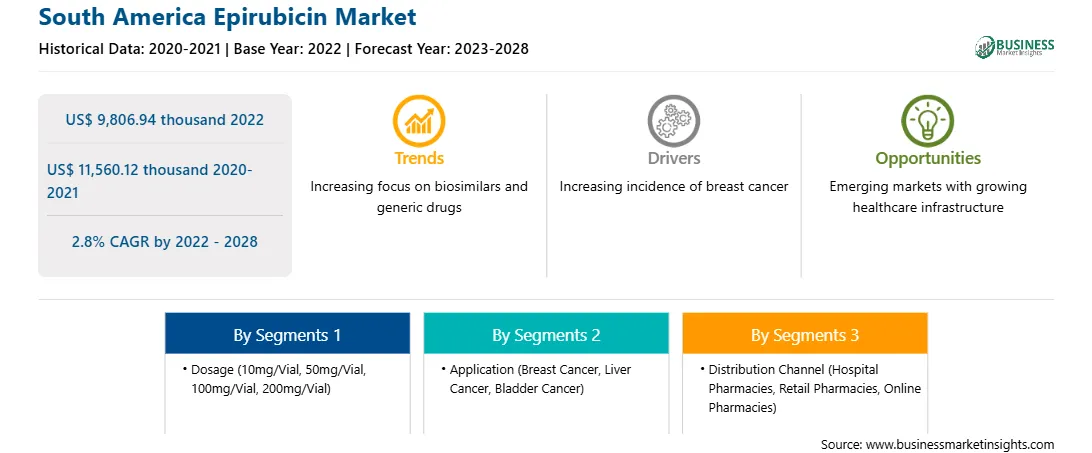 South America Epirubicin Market

Historical Data: 2020-2021 | Base Year: 2022 | Forecast Year: 2023-2028

BUSINESS Market Insights

US$ 9,806.94 thousand 2022

US$ 11,560.12 thousand 2020-2021

2.8% CAGR by 2022 - 2028

Trends

Increasing focus on biosimilars and generic drugs

Drivers

Increasing incidence of breast cancer

Opportunities

Emerging markets with growing healthcare infrastructure

By Segments 1

• Dosage (10mg/Vial, 50mg/Vial, 100mg/Vial, 200mg/Vial)

By Segments 2

• Application (Breast Cancer, Liver Cancer, Bladder Cancer)

By Segments 3

• Distribution Channel (Hospital Pharmacies, Retail Pharmacies, Online Pharmacies)

Source: www.businessmarketinsights.com